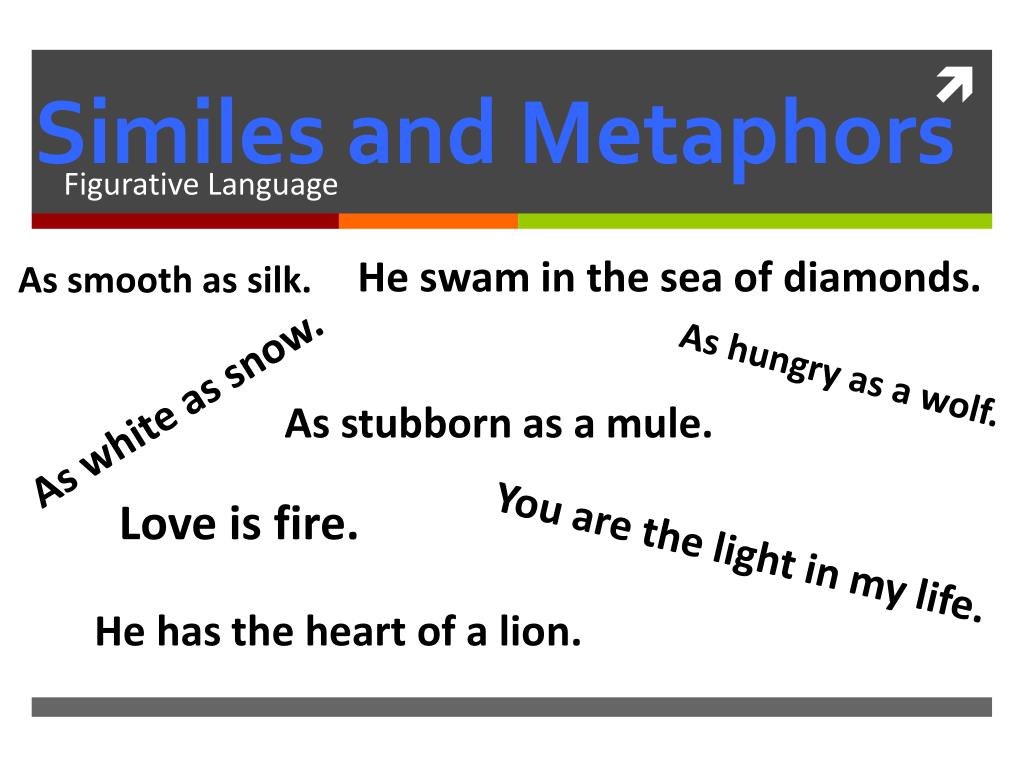 Similes and Metaphors
Figurative Language

As smooth as silk.

He swam in the sea of diamonds.

As white as snow.

As hungry as a wolf.

As stubborn as a mule.

Love is fire.

You are the light in my life.

He has the heart of a lion.